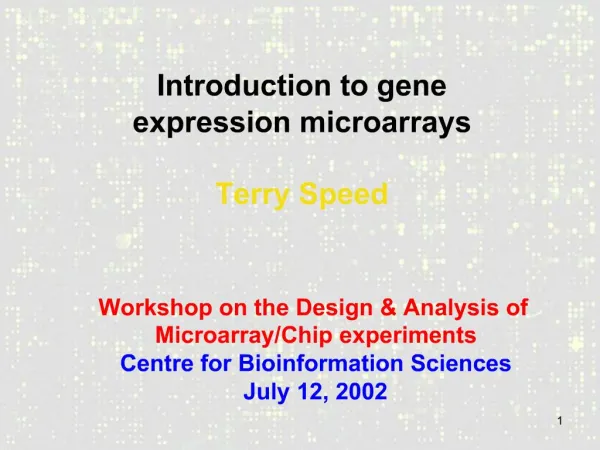 Introduction to gene expression microarrays

Terry Speed

Workshop on the Design & Analysis of Microarray/Chip experiments
Centre for Bioinformation Sciences
July 12, 2002

1